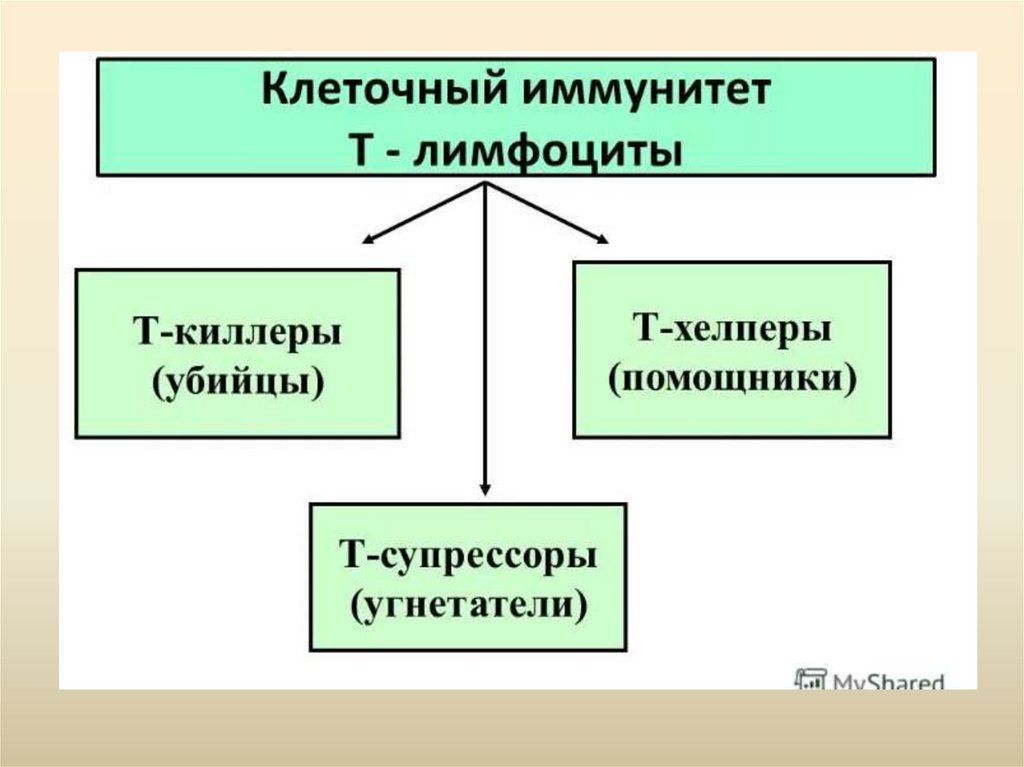 Клеточный иммунитет
Т - лимфоциты

Т-киллеры
(убийцы)

Т-хелперы
(помощники)

Т-супрессоры
(угнетатели)

MyShared